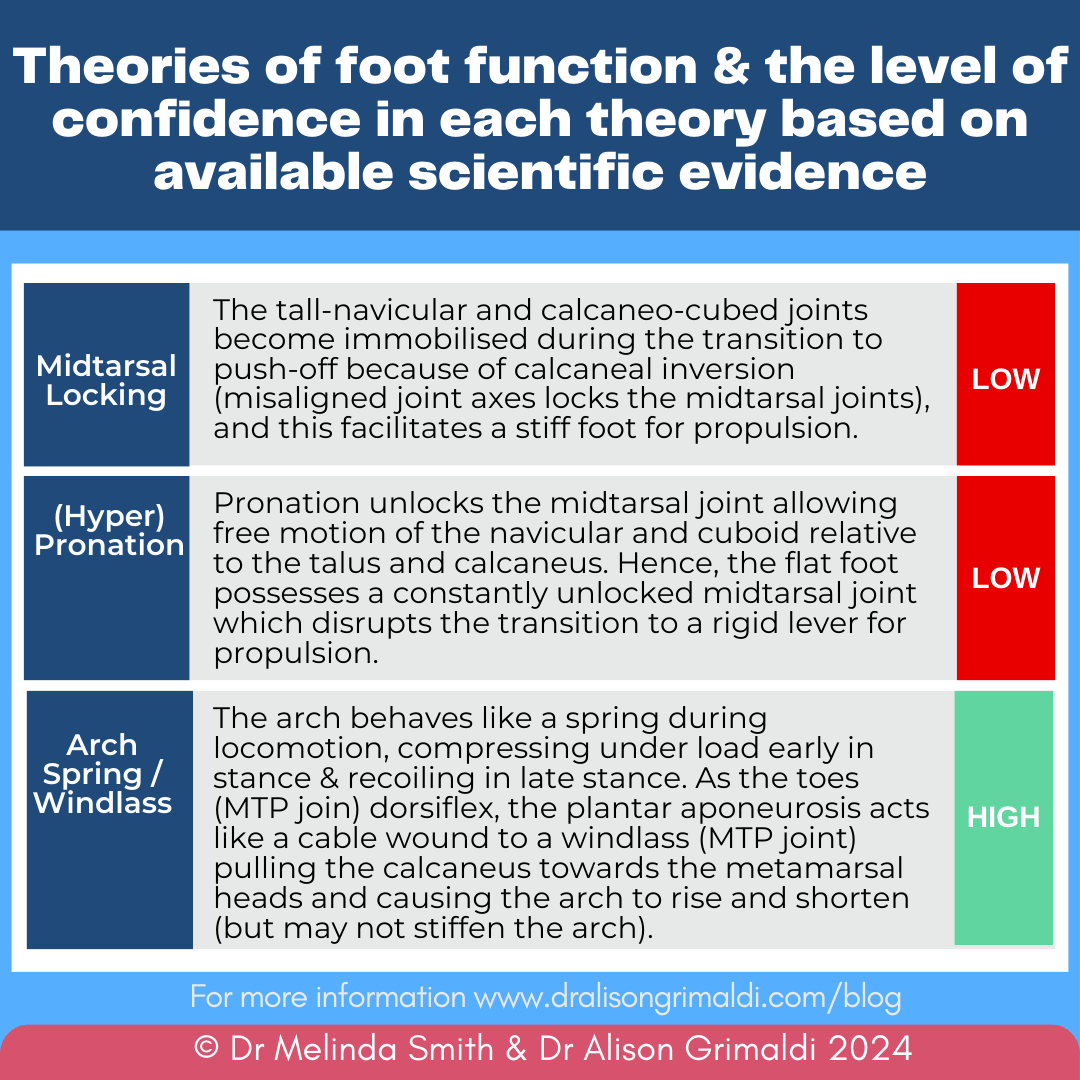 Theories of foot function & the level of confidence in each theory based on available scientific evidence

| Midtarsal Locking | The tall-navicular and calcaneo-cubed joints become immobilised during the transition to push-off because of calcaneal inversion (misaligned joint axes locks the midtarsal joints), and this facilitates a stiff foot for propulsion. | LOW |
|---|---|---|
| (Hyper) Pronation | Pronation unlocks the midtarsal joint allowing free motion of the navicular and cuboid relative to the talus and calcaneus. Hence, the flat foot possesses a constantly unlocked midtarsal joint which disrupts the transition to a rigid lever for propulsion. | LOW |
| Arch Spring / Windlass | The arch behaves like a spring during locomotion, compressing under load early in stance & recoiling in late stance. As the toes (MTP join) dorsiflex, the plantar aponeurosis acts like a cable wound to a windlass (MTP joint) pulling the calcaneus towards the metamarsal heads and causing the arch to rise and shorten (but may not stiffen the arch). | HIGH |

For more information www.dralisongrimaldi.com/blog

© Dr Melinda Smith & Dr Alison Grimaldi 2024